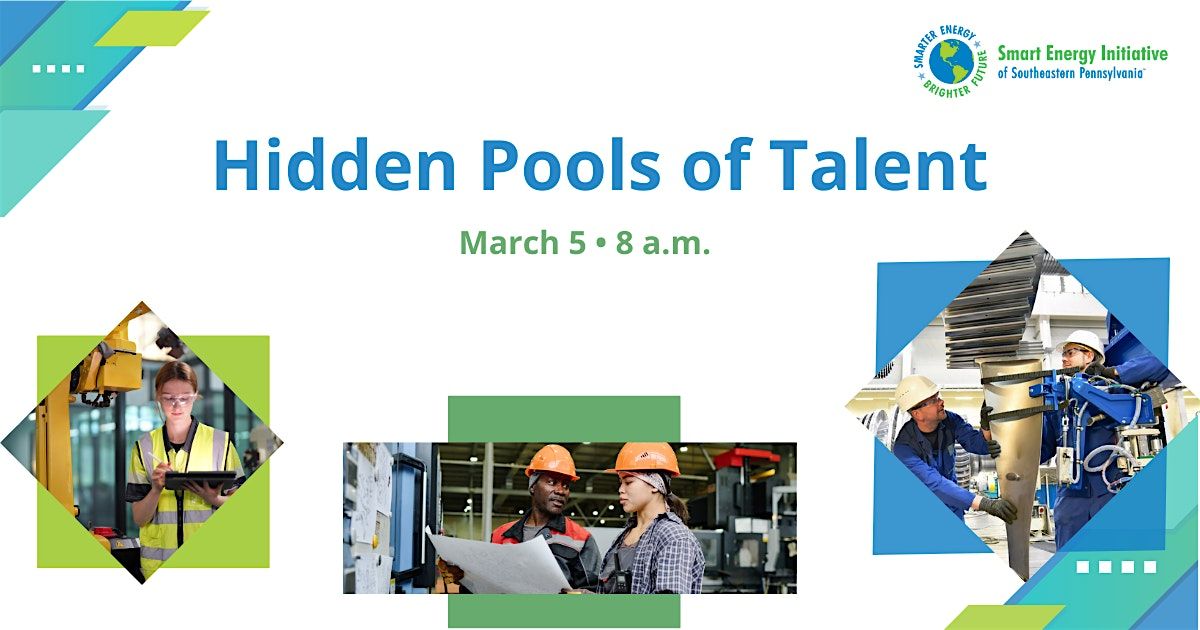 SMARTER ENERGY BRIGHTER FUTURE
Smart Energy Initiative of Southeastern Pennsylvania™

Hidden Pools of Talent

March 5 • 8 a.m.